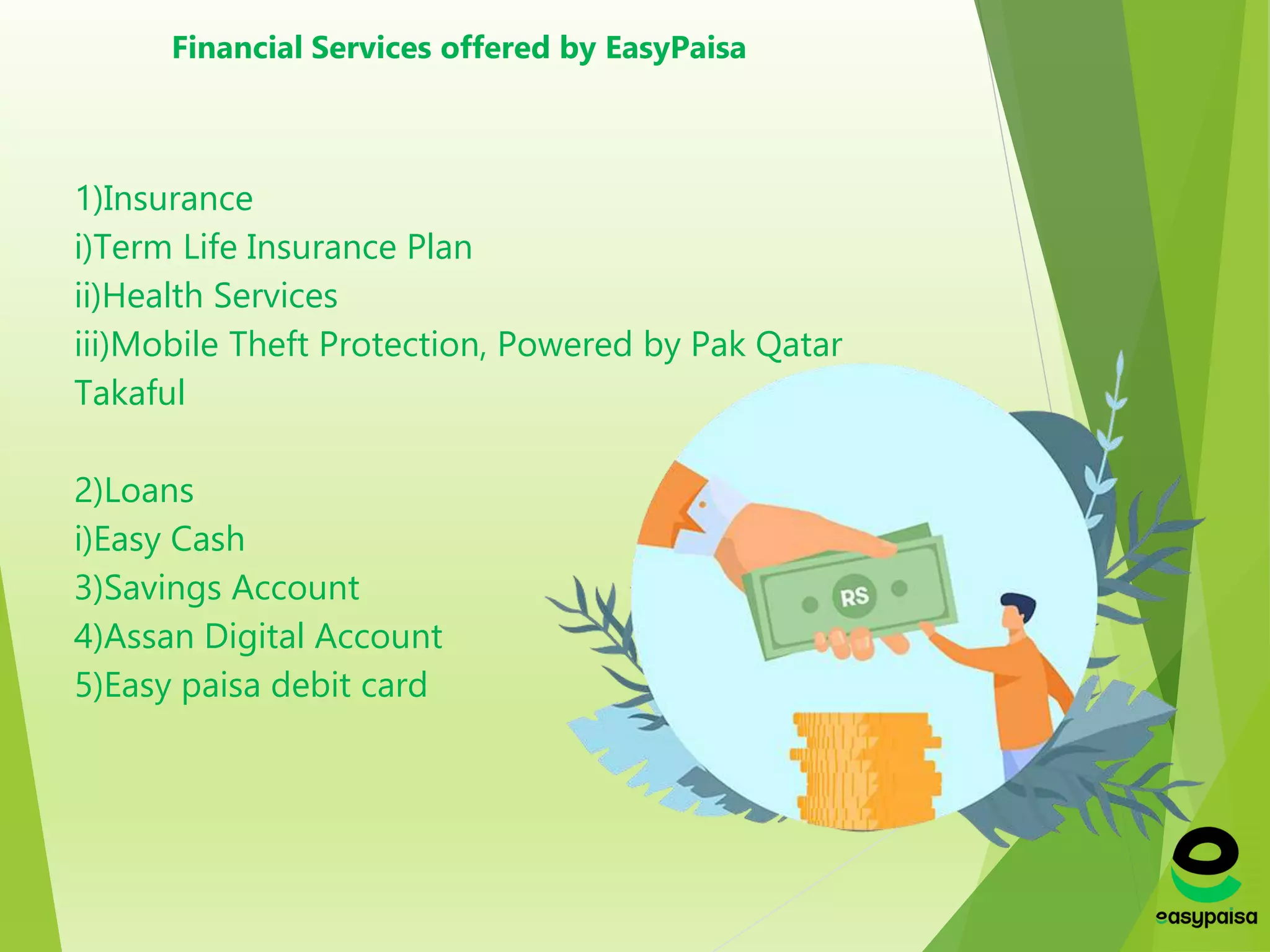 Financial Services offered by EasyPaisa

1)Insurance
i)Term Life Insurance Plan
ii)Health Services
iii)Mobile Theft Protection, Powered by Pak Qatar Takaful

2)Loans
i)Easy Cash
3)Savings Account
4)Assan Digital Account
5)Easy paisa debit card

RS

easypaisa